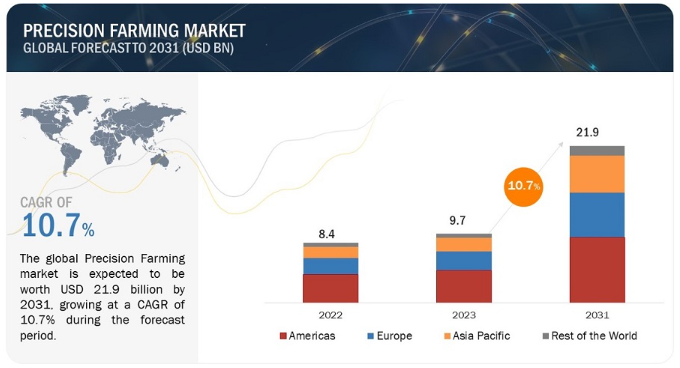 PRECISION FARMING MARKET
GLOBAL FORECAST TO 2031 (USD BN)

CAGR OF
10.7%

The global Precision Farming market is expected to be worth USD 21.9 billion by 2031, growing at a CAGR of 10.7% during the forecast period.

8.4
9.7
10.7%
21.9

2022
2023
2031

Americas
Europe
Asia Pacific
Rest of the World